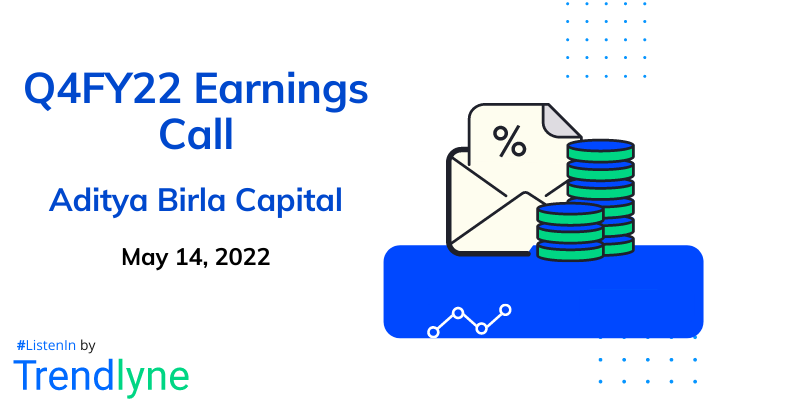 Q4FY22 Earnings Call

Aditya Birla Capital

May 14, 2022

%

#ListenIn by

Trendlyne